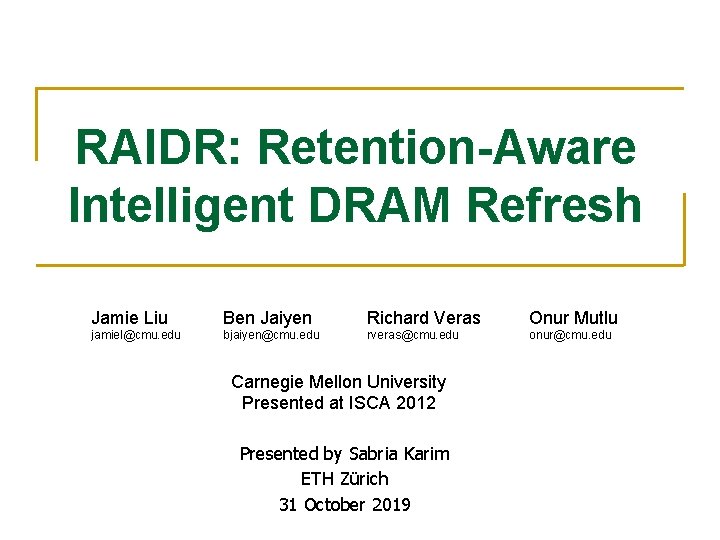 RAIDR: Retention-Aware Intelligent DRAM Refresh

Jamie Liu
jamiel@cmu.edu

Ben Jaiyen
bjaiyen@cmu.edu

Richard Veras
rveras@cmu.edu

Onur Mutlu
onur@cmu.edu

Carnegie Mellon University
Presented at ISCA 2012

Presented by Sabria Karim
ETH Zürich
31 October 2019